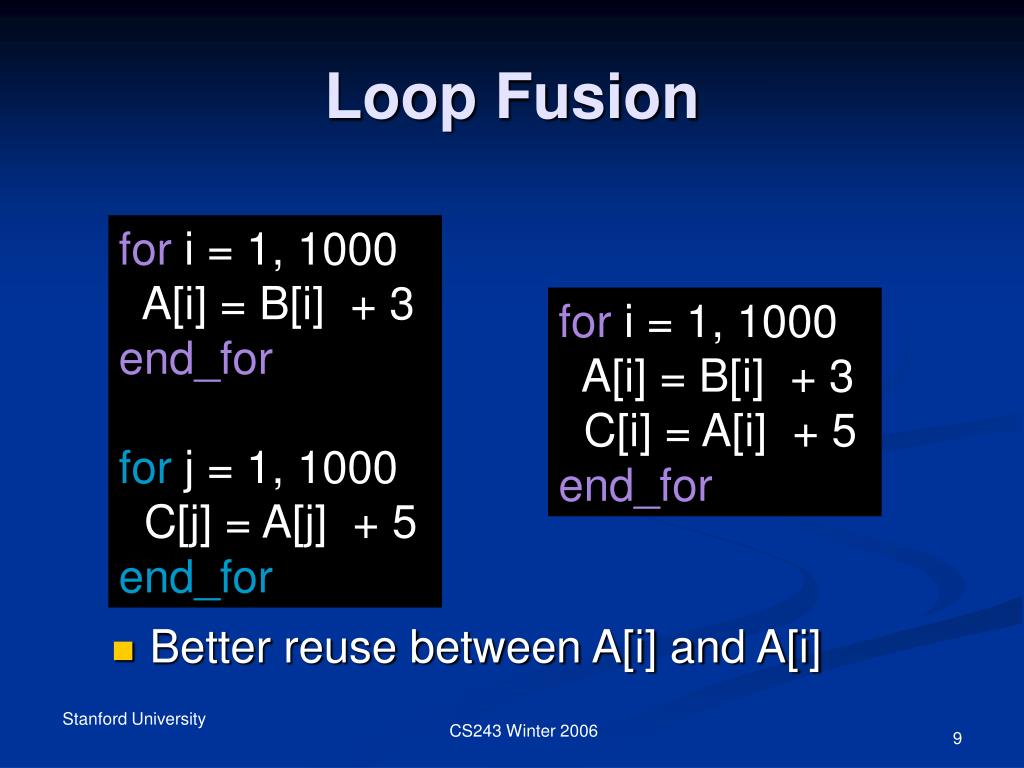 Loop Fusion

for i = 1, 1000
A[i] = B[i] + 3
end_for

for j = 1, 1000
C[j] = A[j] + 5
end_for

for i = 1, 1000
A[i] = B[i] + 3
C[i] = A[i] + 5
end_for

Better reuse between A[i] and A[i]

Stanford University

CS243 Winter 2006

9